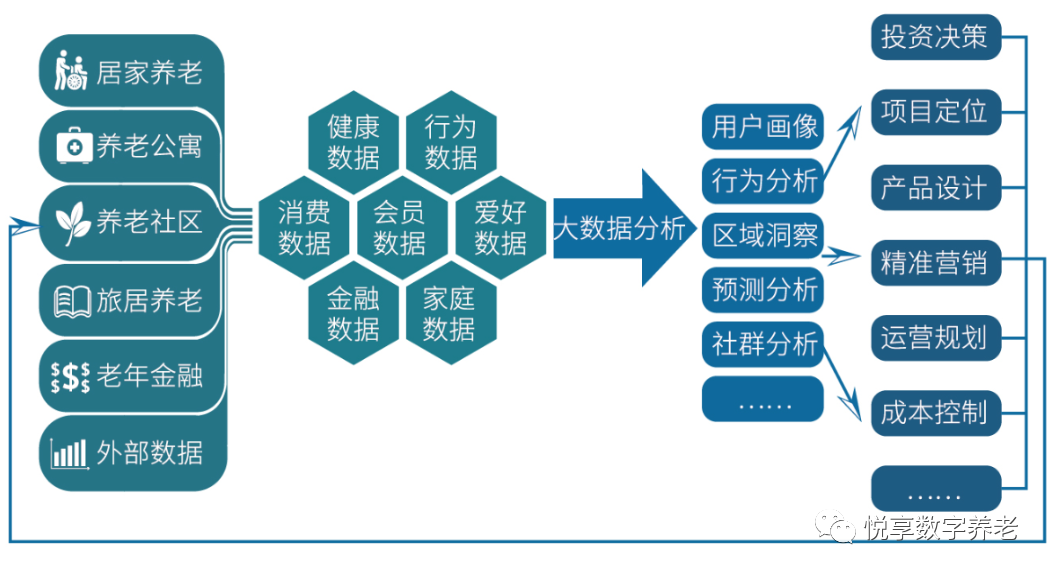 居家养老
养老公寓
养老社区
旅居养老
老年金融
外部数据

健康数据
行为数据
消费数据
会员数据
爱好数据
金融数据
家庭数据

大数据分析

用户画像
行为分析
区域洞察
预测分析
社群分析
……

投资决策
项目定位
产品设计
精准营销
运营规划
成本控制
……

悦享数字养老